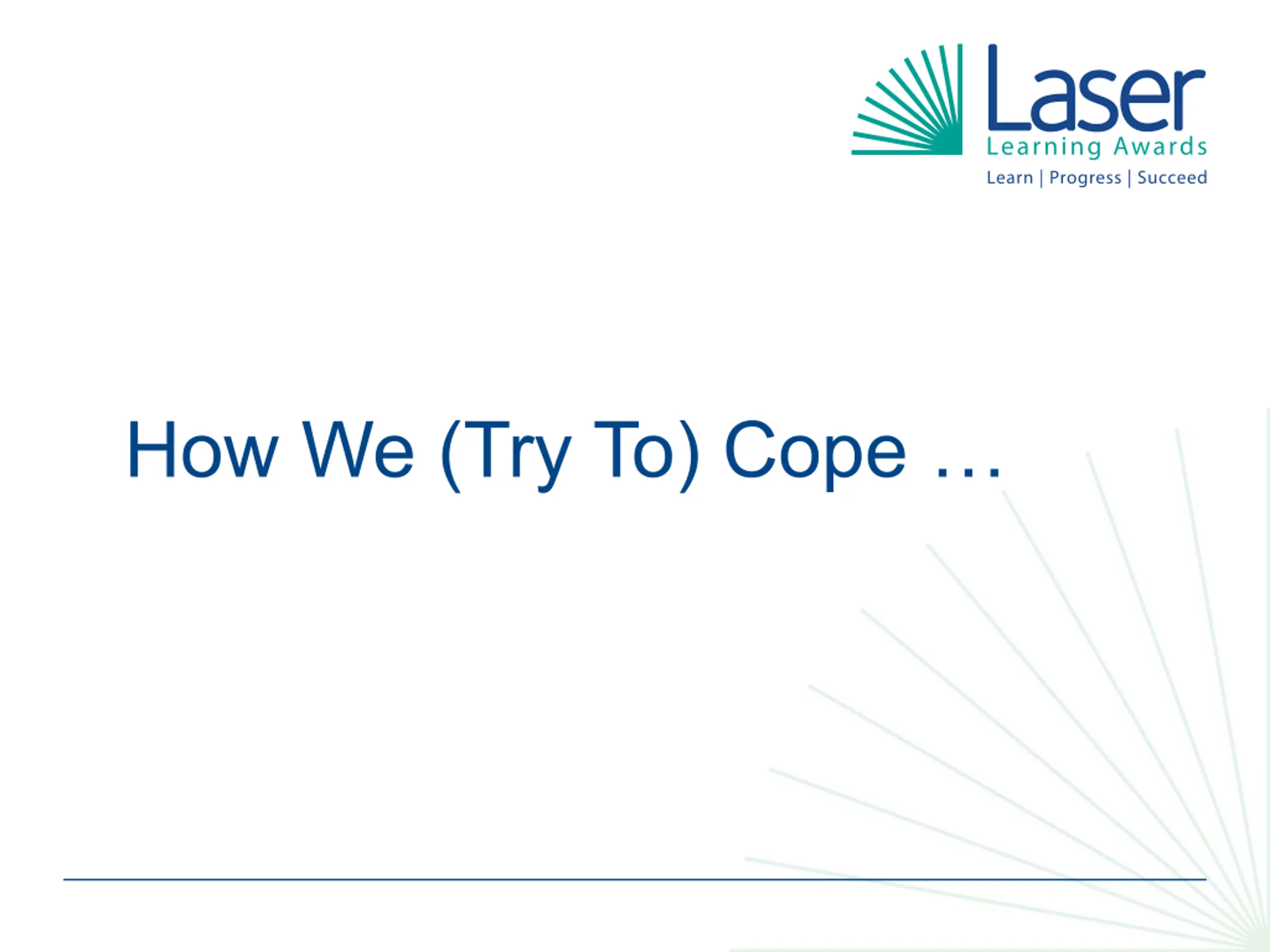 Laser
Learning Awards
Learn | Progress | Succeed

How We (Try To) Cope …